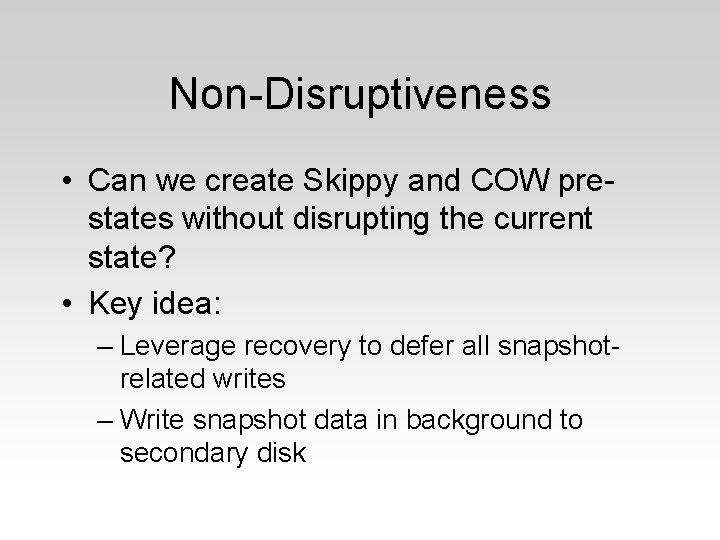 Non-Disruptiveness

• Can we create Skippy and COW pre-states without disrupting the current state?

• Key idea:

– Leverage recovery to defer all snapshot-related writes

– Write snapshot data in background to secondary disk